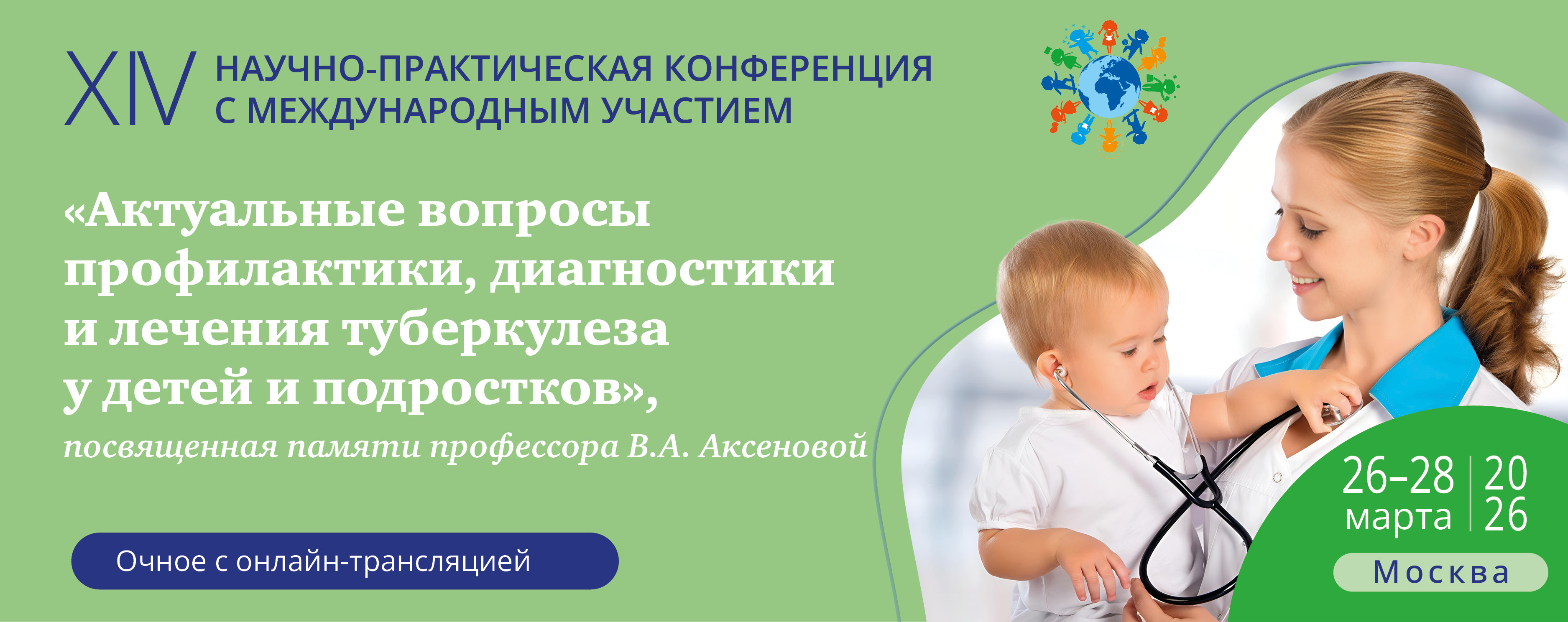 XIV НАУЧНО-ПРАКТИЧЕСКАЯ КОНФЕРЕНЦИЯ С МЕЖДУНАРОДНЫМ УЧАСТИЕМ

«Актуальные вопросы профилактики, диагностики и лечения туберкулеза у детей и подростков»,

посвященная памяти профессора В.А. Аксеновой

Очное с онлайн-трансляцией

26–28 марта

20 26

Москва